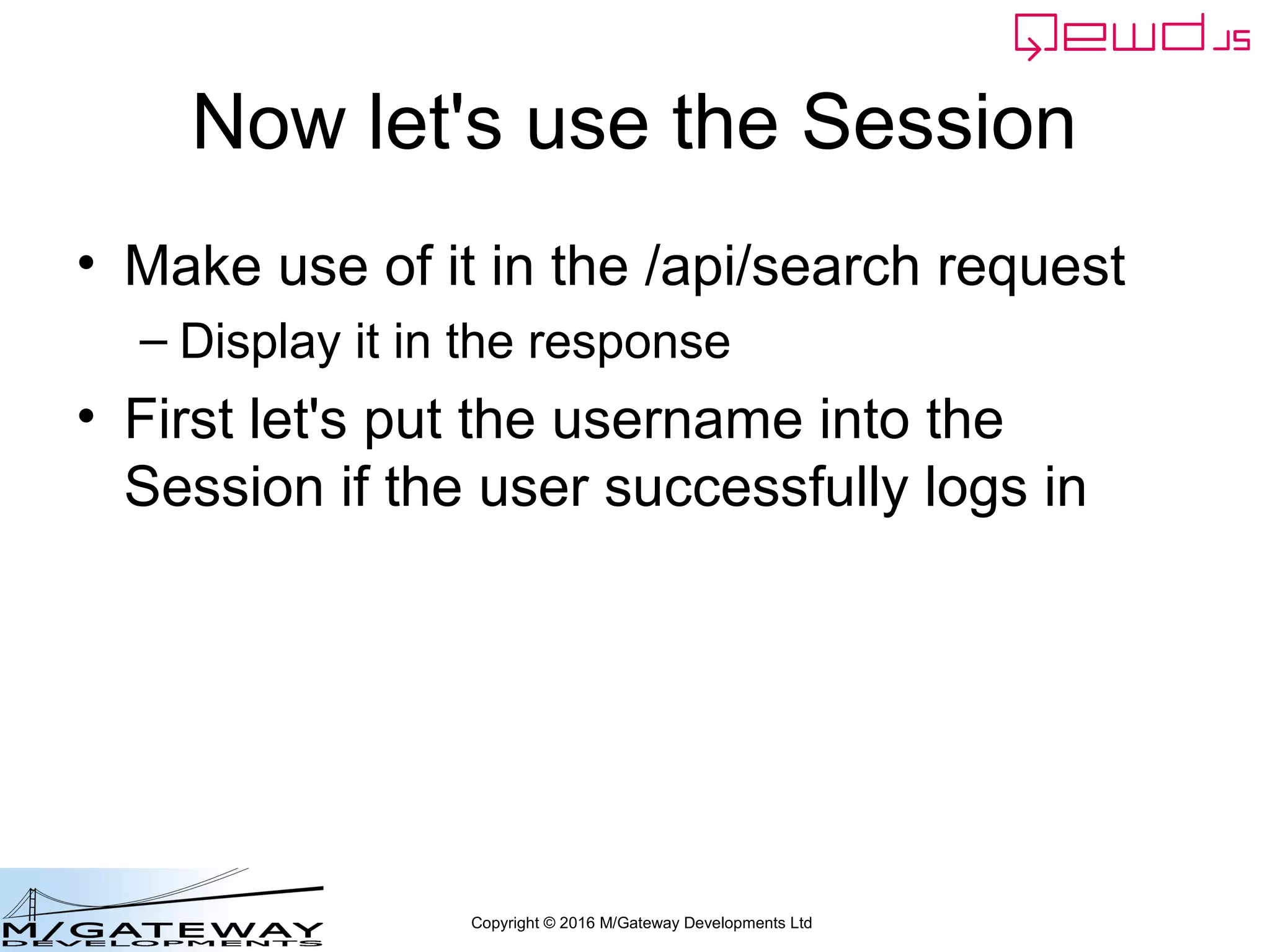 QEWD.JS

Now let's use the Session

• Make use of it in the /api/search request
– Display it in the response
• First let's put the username into the Session if the user successfully logs in

M/GATEWAY DEVELOPMENTS

Copyright © 2016 M/Gateway Developments Ltd